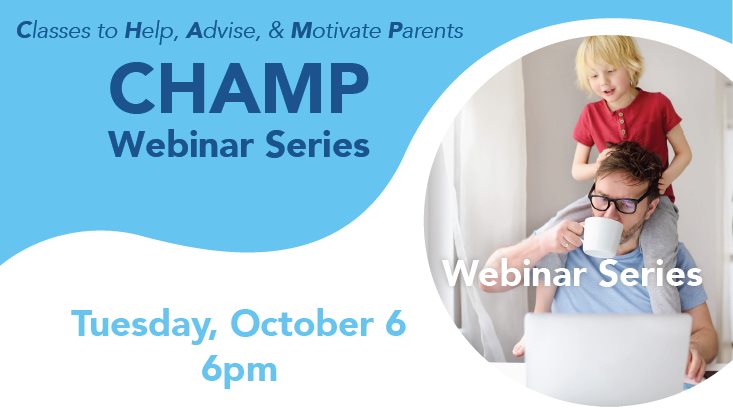 Classes to Help, Advise, & Motivate Parents

CHAMP
Webinar Series

Webinar Series

Tuesday, October 6
6pm